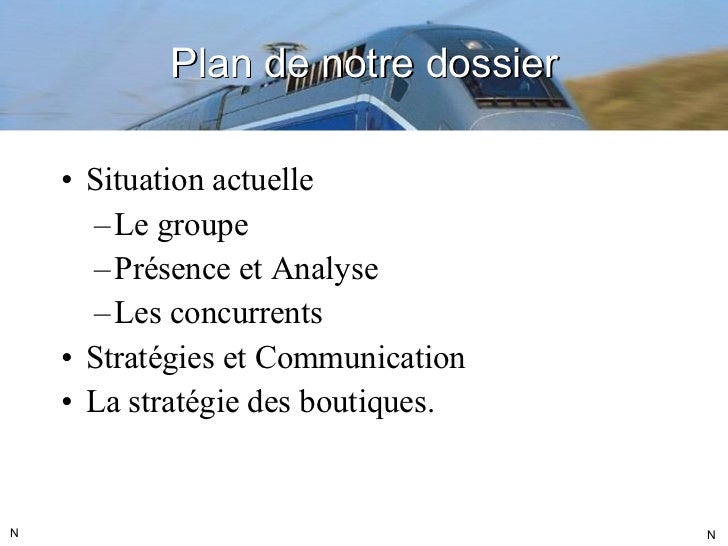 Plan de notre dossier

• Situation actuelle
– Le groupe
– Présence et Analyse
– Les concurrents
• Stratégies et Communication
• La stratégie des boutiques.

N

N